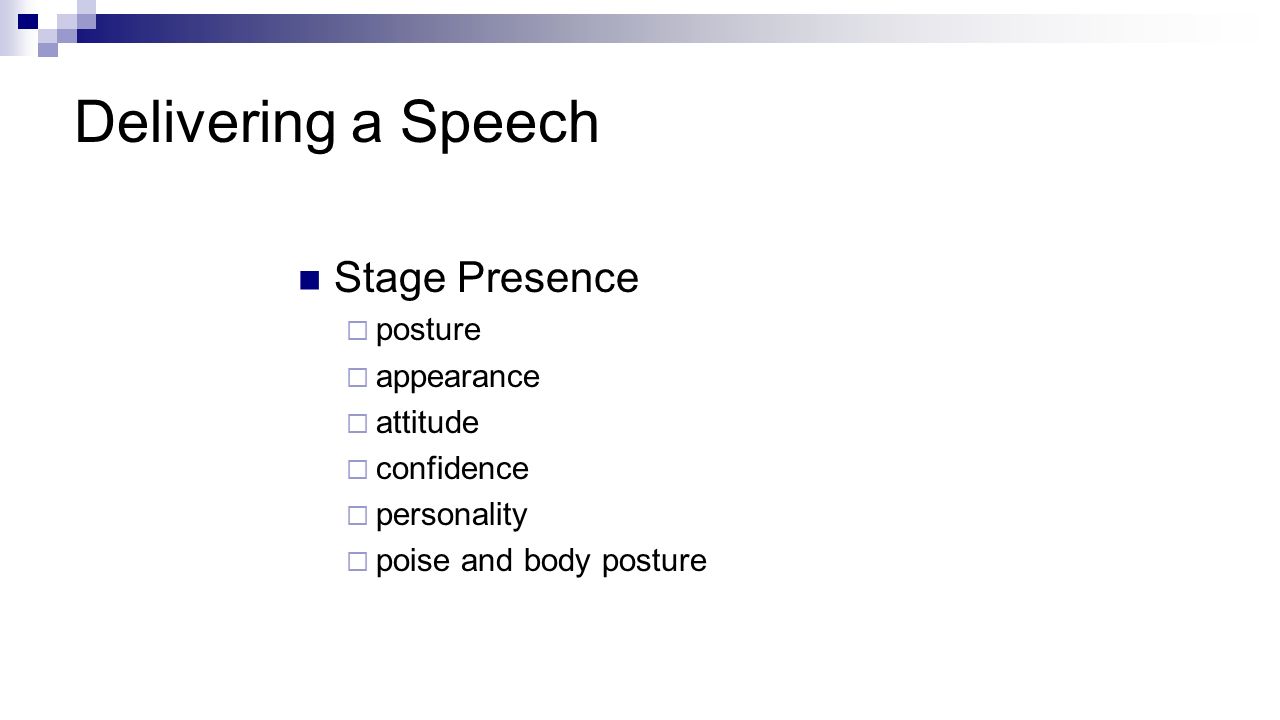 Delivering a Speech

Stage Presence

posture

appearance

attitude

confidence

personality

poise and body posture